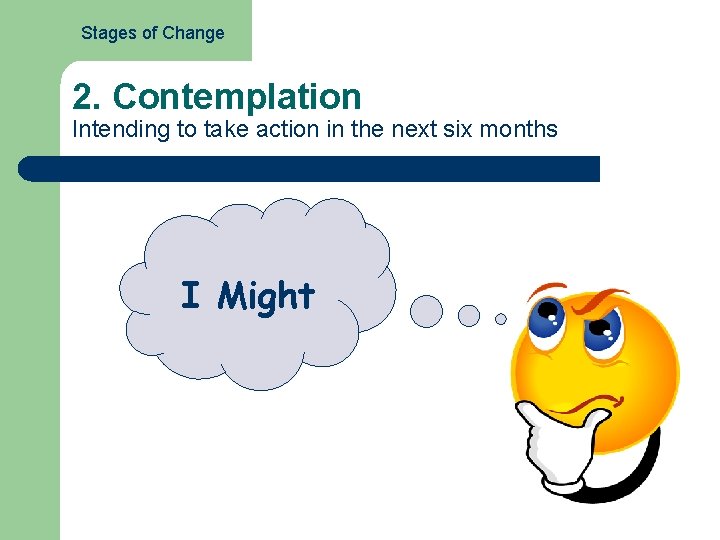 Stages of Change

2. Contemplation

Intending to take action in the next six months

I Might